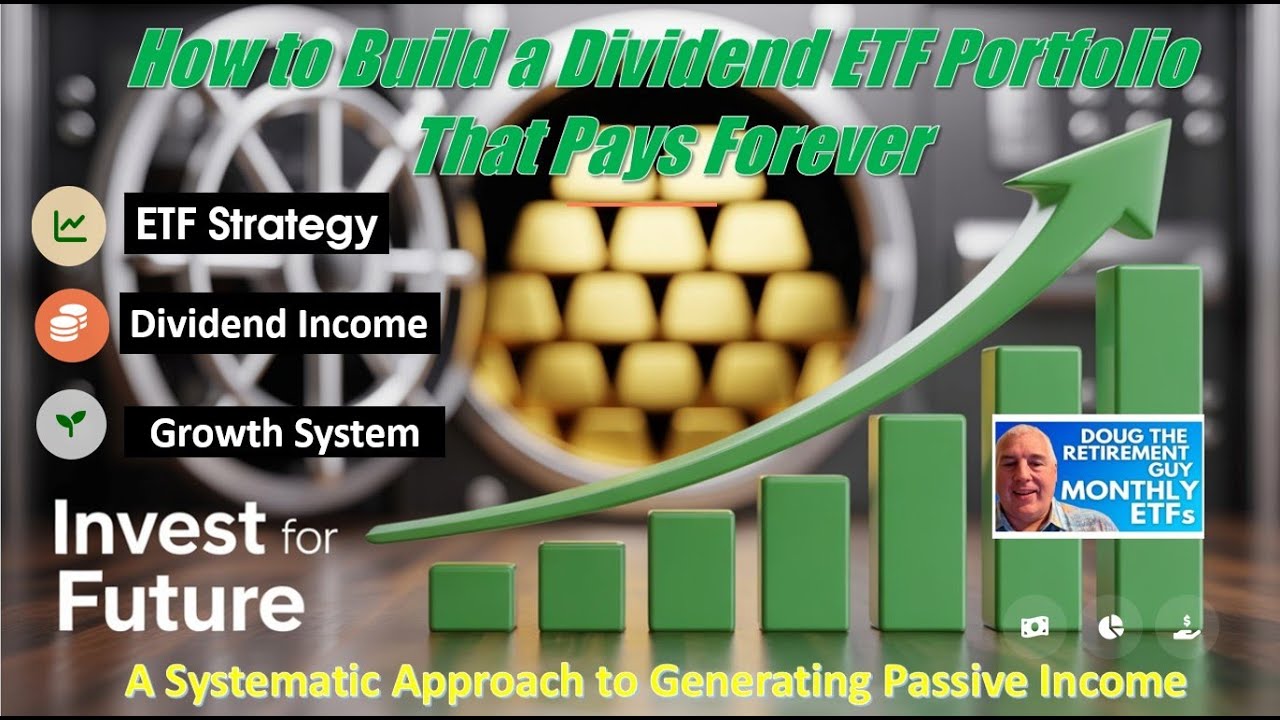 How to Build a Dividend ETF Portfolio That Pays Forever

ETF Strategy

Dividend Income

Growth System

Invest for Future

DOUG THE RETIREMENT GUY MONTHLY ETFs

A Systematic Approach to Generating Passive Income